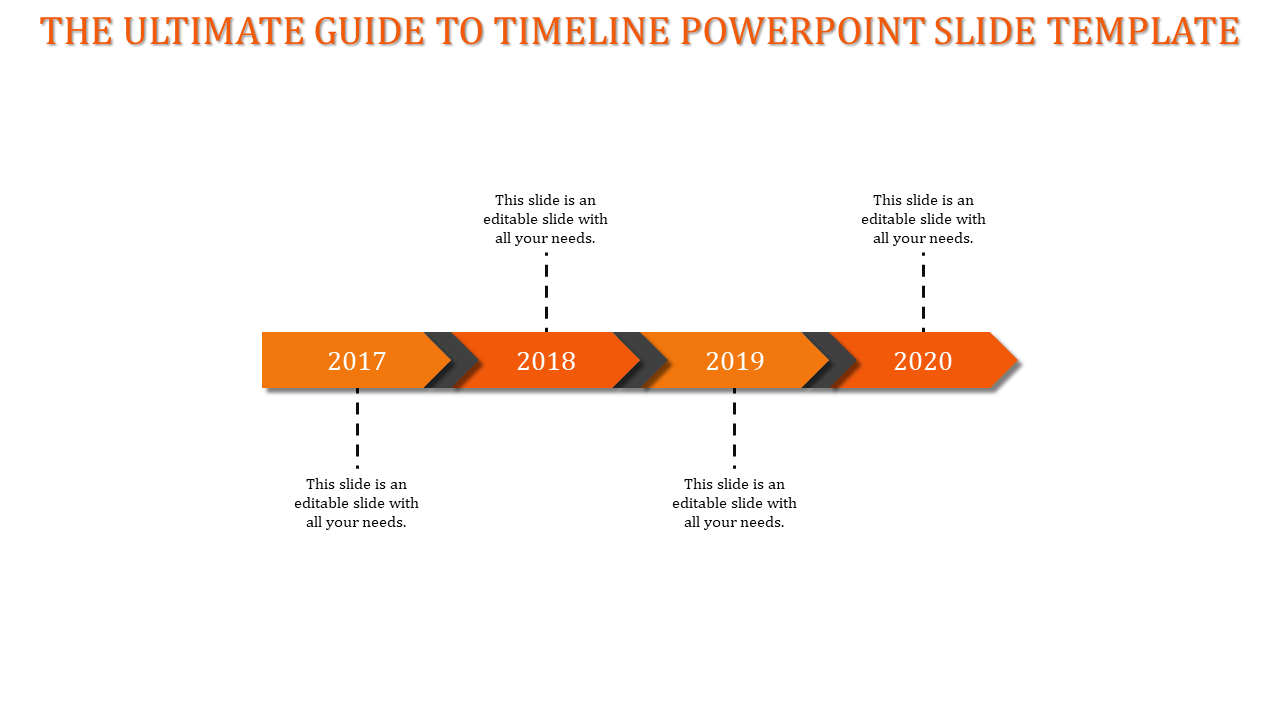 THE ULTIMATE GUIDE TO TIMELINE POWERPOINT SLIDE TEMPLATE

This slide is an editable slide with all your needs.

This slide is an editable slide with all your needs.

2017

2018

2019

2020

This slide is an editable slide with all your needs.

This slide is an editable slide with all your needs.